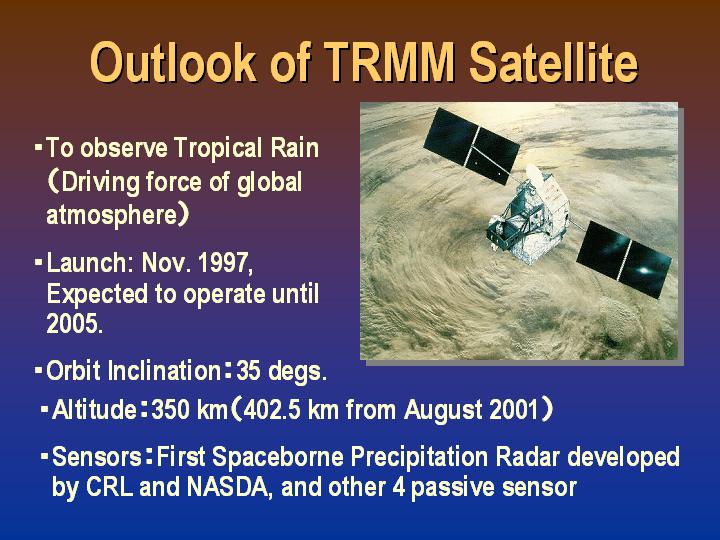 Outlook of TRMM Satellite

▪To observe Tropical Rain （Driving force of global atmosphere）

▪Launch: Nov. 1997, Expected to operate until 2005.

▪Orbit Inclination：35 degs.

▪Altitude：350 km（402.5 km from August 2001）

▪Sensors：First Spaceborne Precipitation Radar developed by CRL and NASDA, and other 4 passive sensor